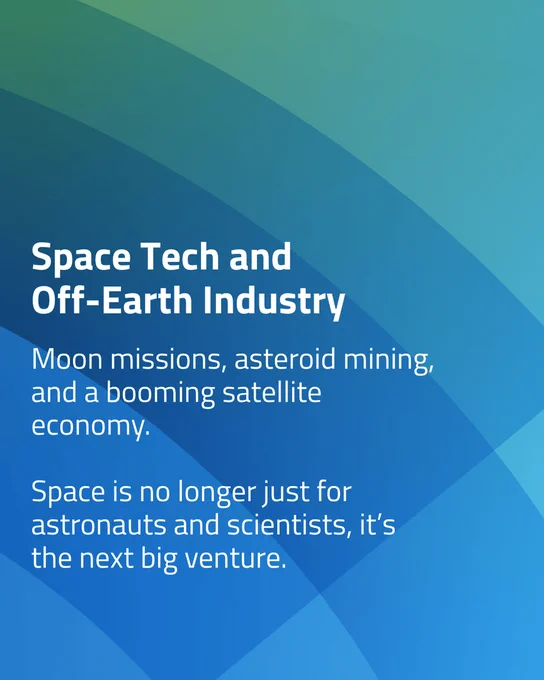 Space Tech and Off-Earth Industry

Moon missions, asteroid mining, and a booming satellite economy.

Space is no longer just for astronauts and scientists, it’s the next big venture.